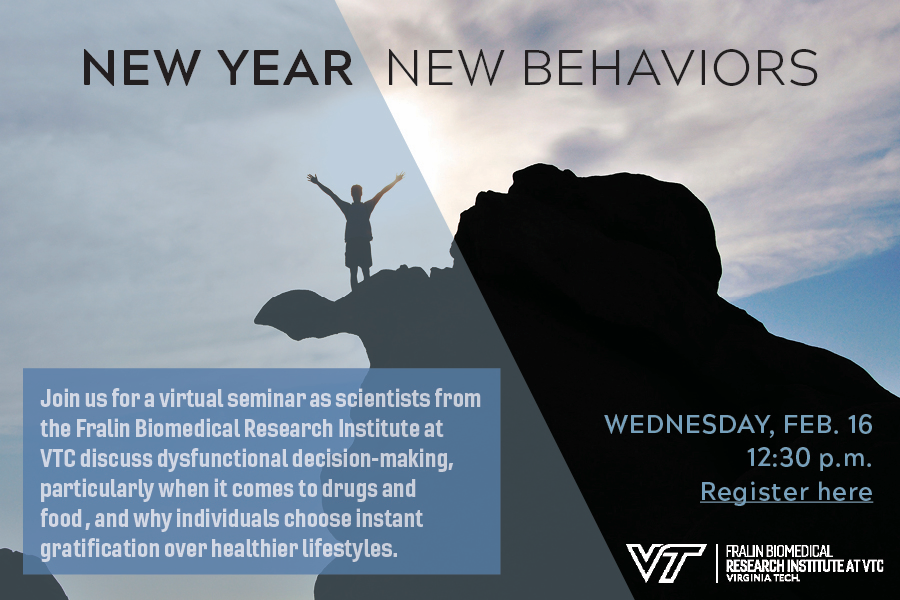 NEW YEAR NEW BEHAVIORS

Join us for a virtual seminar as scientists from the Fralin Biomedical Research Institute at VTC discuss dysfunctional decision-making, particularly when it comes to drugs and food , and why individuals choose instant gratification over healthier lifestyles.

WEDNESDAY, FEB. 16
12:30 p.m.
Register here

VT FRALIN BIOMEDICAL RESEARCH INSTITUTE AT VTC VIRGINIA TECH.